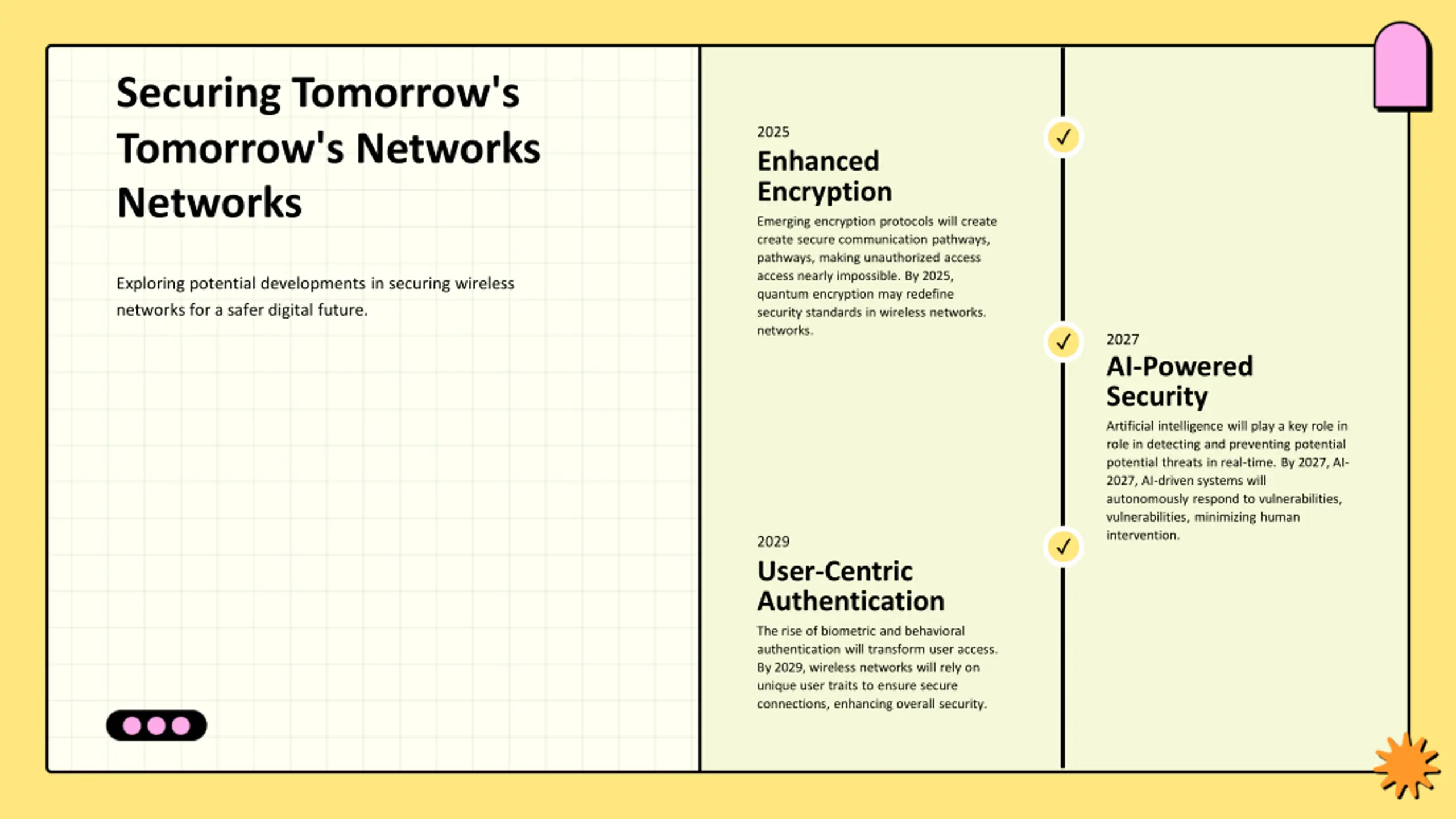 Securing Tomorrow's Tomorrow's Networks Networks

Exploring potential developments in securing wireless networks for a safer digital future.

2025

Enhanced Encryption

Emerging encryption protocols will create create secure communication pathways, pathways, making unauthorized access access nearly impossible. By 2025, quantum encryption may redefine security standards in wireless networks. networks.

2027

AI-Powered Security

Artificial intelligence will play a key role in role in detecting and preventing potential potential threats in real-time. By 2027, AI-2027, AI-driven systems will autonomously respond to vulnerabilities, vulnerabilities, minimizing human intervention.

2029

User-Centric Authentication

The rise of biometric and behavioral authentication will transform user access. By 2029, wireless networks will rely on unique user traits to ensure secure connections, enhancing overall security.